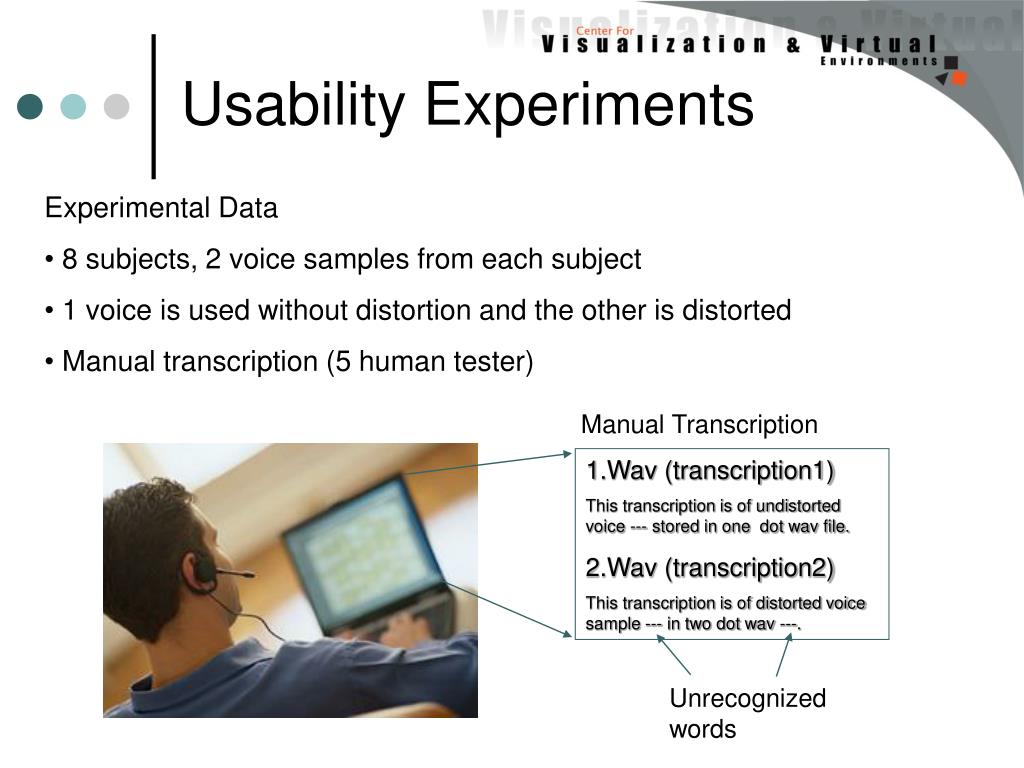 Center For
Visualization & Virtual
Environments

Usability Experiments

Experimental Data

• 8 subjects, 2 voice samples from each subject

• 1 voice is used without distortion and the other is distorted

• Manual transcription (5 human tester)

Manual Transcription

1.Wav (transcription1)

This transcription is of undistorted voice --- stored in one dot wav file.

2.Wav (transcription2)

This transcription is of distorted voice sample --- in two dot wav ---.

Unrecognized words